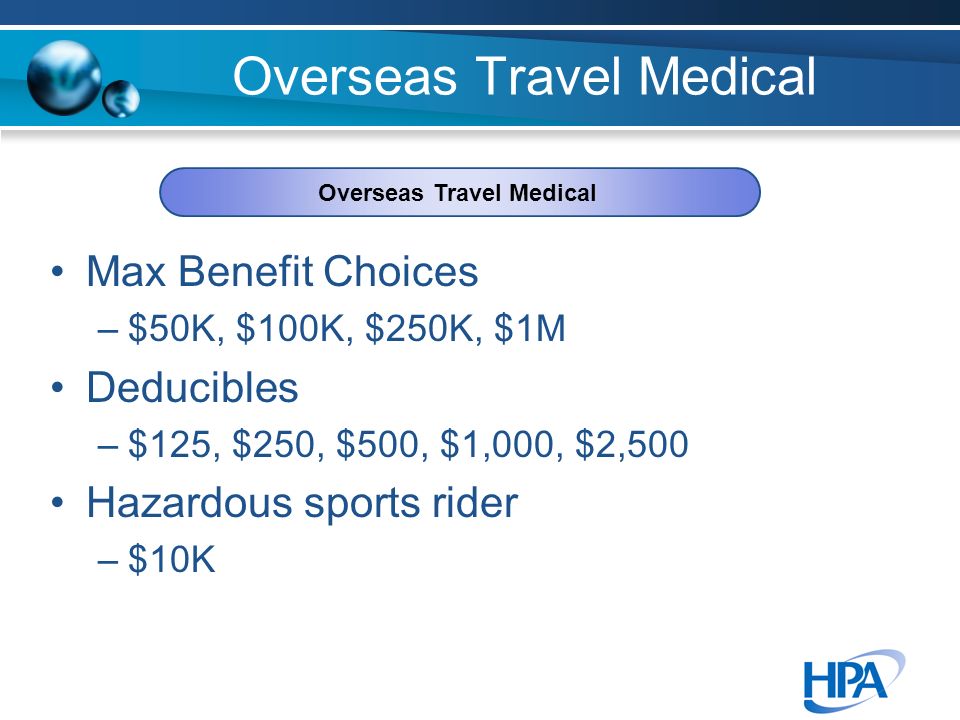 Overseas Travel Medical

Overseas Travel Medical

• Max Benefit Choices
– \$50K, \$100K, \$250K, \$1M
• Deducibles
– \$125, \$250, \$500, \$1,000, \$2,500
• Hazardous sports rider
– \$10K

HPA